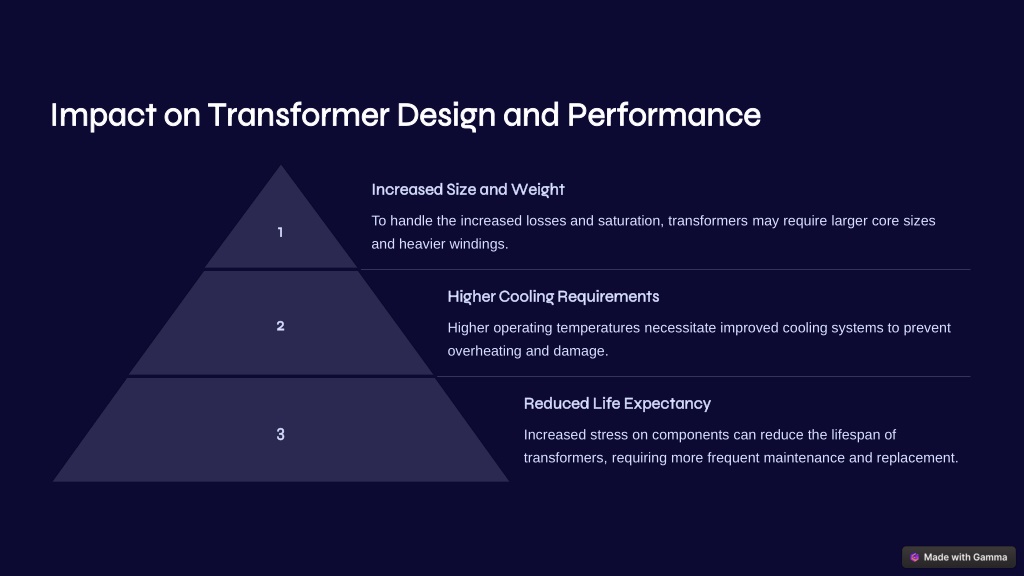 Impact on Transformer Design and Performance

1

Increased Size and Weight

To handle the increased losses and saturation, transformers may require larger core sizes and heavier windings.

2

Higher Cooling Requirements

Higher operating temperatures necessitate improved cooling systems to prevent overheating and damage.

3

Reduced Life Expectancy

Increased stress on components can reduce the lifespan of transformers, requiring more frequent maintenance and replacement.

Made with Gamma